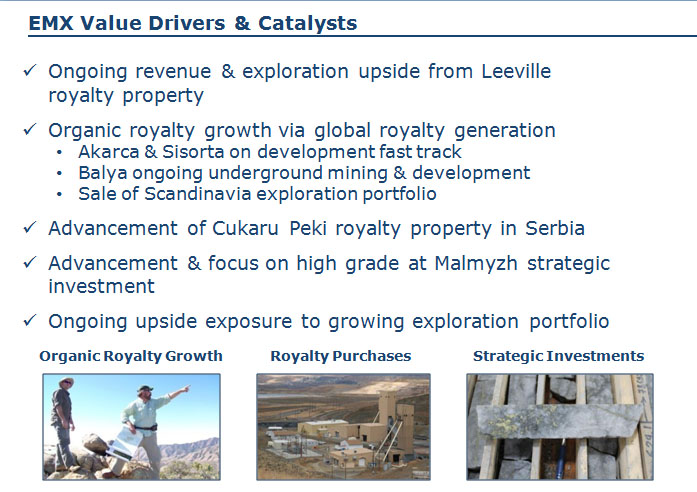 EMX Value Drivers & Catalysts

✓ Ongoing revenue & exploration upside from Leeville royalty property

✓ Organic royalty growth via global royalty generation
• Akarca & Sisorta on development fast track
• Balya ongoing underground mining & development
• Sale of Scandinavia exploration portfolio

✓ Advancement of Cukaru Peki royalty property in Serbia

✓ Advancement & focus on high grade at Malmyzh strategic investment

✓ Ongoing upside exposure to growing exploration portfolio

Organic Royalty Growth

Royalty Purchases

Strategic Investments